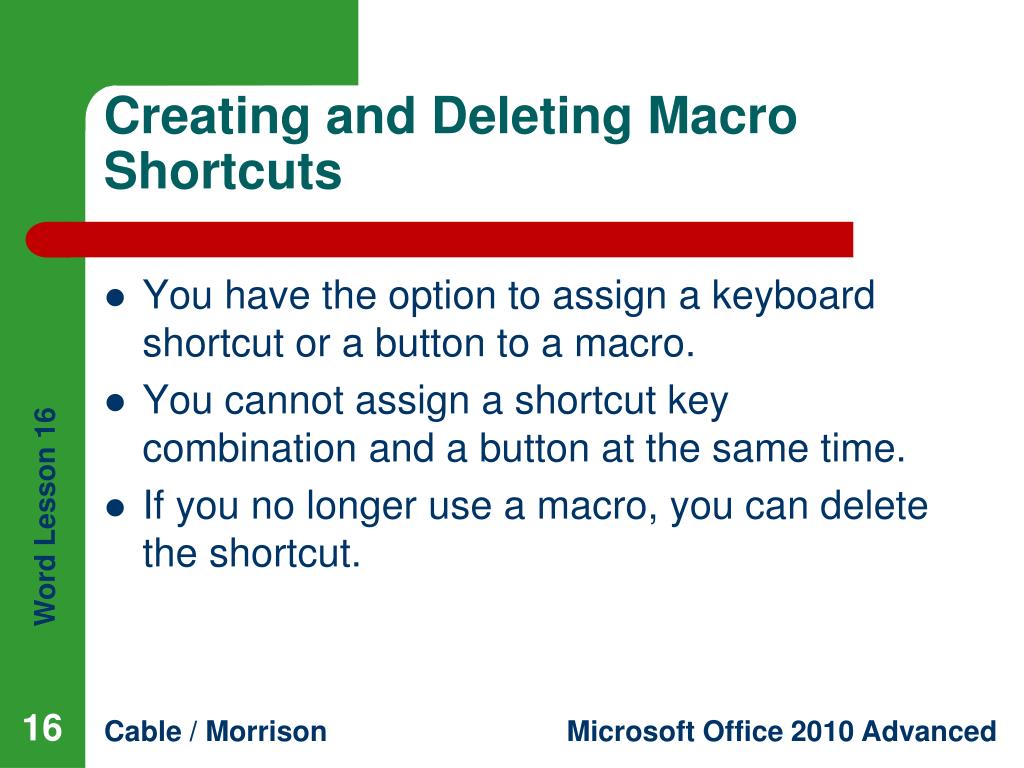 Creating and Deleting Macro Shortcuts

- You have the option to assign a keyboard shortcut or a button to a macro.
- You cannot assign a shortcut key combination and a button at the same time.
- If you no longer use a macro, you can delete the shortcut.

Word Lesson 16

16

Cable / Morrison

Microsoft Office 2010 Advanced